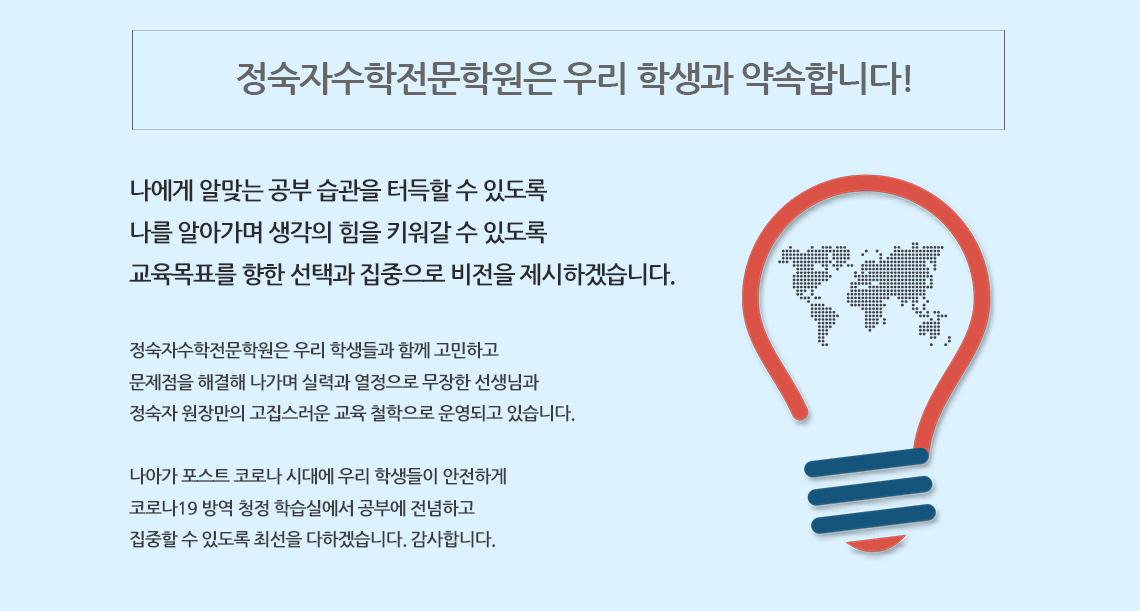 정숙자수학전문학원은 우리 학생과 약속합니다!

나에게 알맞는 공부 습관을 터득할 수 있도록
나를 알아가며 생각의 힘을 키워갈 수 있도록
교육목표를 향한 선택과 집중으로 비전을 제시하겠습니다.

정숙자수학전문학원은 우리 학생들과 함께 고민하고
문제점을 해결해 나가며 실력과 열정으로 무장한 선생님과
정숙자 원장만의 고집스러운 교육 철학으로 운영되고 있습니다.

나아가 포스트 코로나 시대에 우리 학생들이 안전하게
코로나19 방역 청정 학습실에서 공부에 전념하고
집중할 수 있도록 최선을 다하겠습니다. 감사합니다.